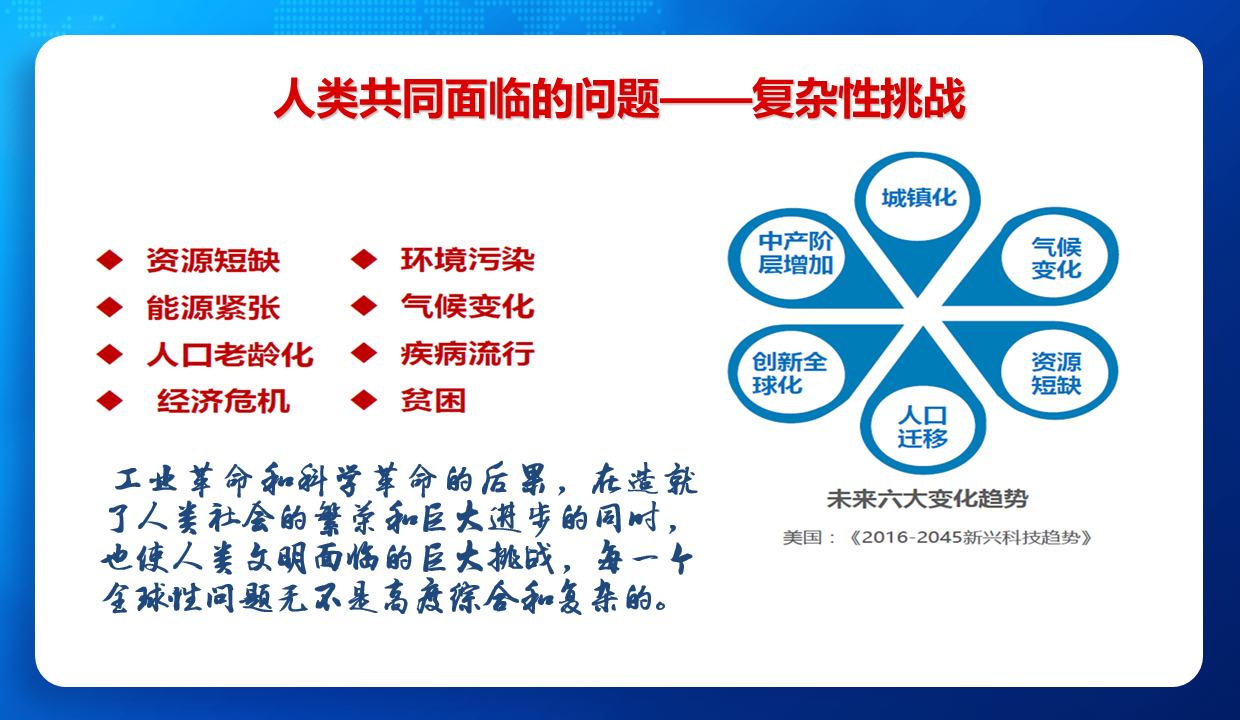 人类共同面临的问题——复杂性挑战

◆ 资源短缺
◆ 能源紧张
◆ 人口老龄化
◆ 经济危机

◆ 环境污染
◆ 气候变化
◆ 疾病流行
◆ 贫困

工业革命和科学革命的后果，在造就了人类社会的繁荣和巨大进步的同时，也使人类文明面临的巨大挑战，每一个全球性问题无不是高度综合和复杂的。

城镇化
气候变化
资源短缺
人口迁移
创新全球化
中产阶层增加

未来六大变化趋势

美国：《2016-2045新兴科技趋势》